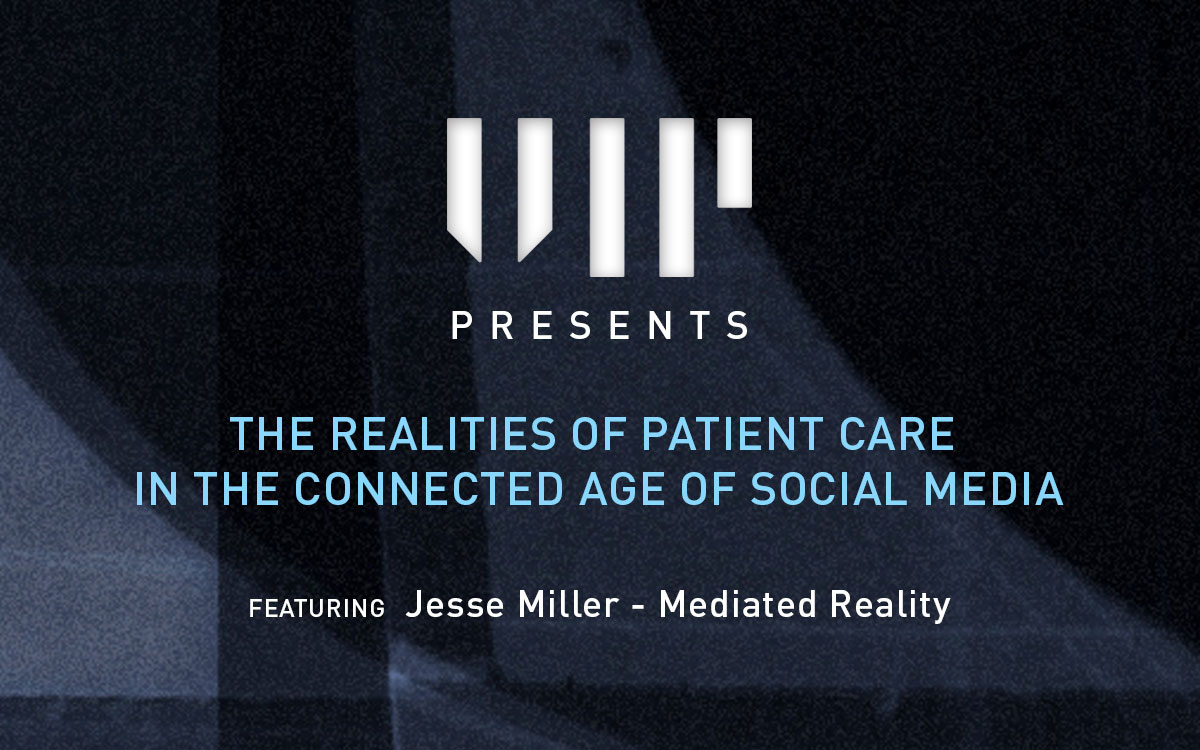 PRESENTS

THE REALITIES OF PATIENT CARE IN THE CONNECTED AGE OF SOCIAL MEDIA

FEATURING Jesse Miller - Mediated Reality